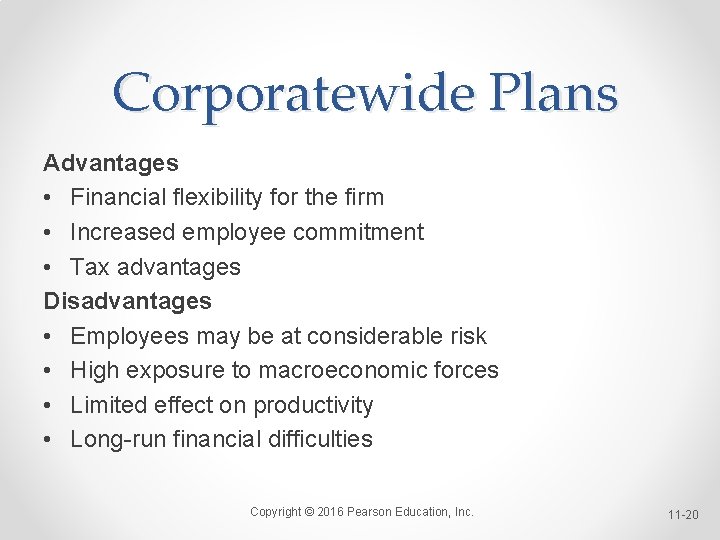 Corporatewide Plans

Advantages
• Financial flexibility for the firm
• Increased employee commitment
• Tax advantages

Disadvantages
• Employees may be at considerable risk
• High exposure to macroeconomic forces
• Limited effect on productivity
• Long-run financial difficulties

Copyright © 2016 Pearson Education, Inc.

11-20